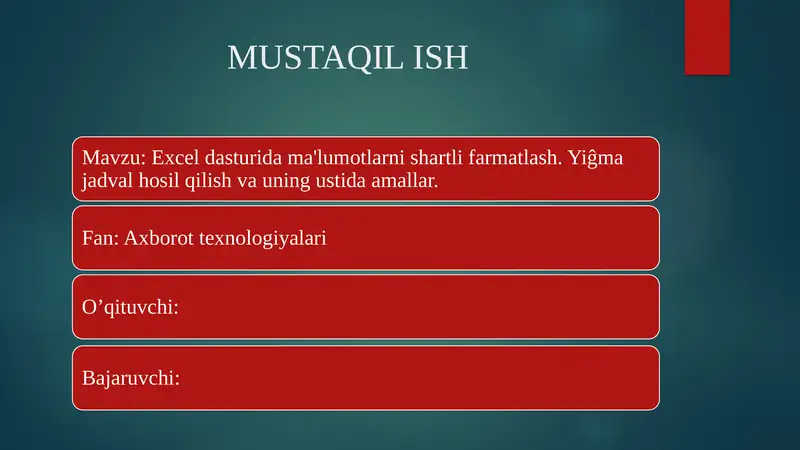 MUSTAQIL ISH

Mavzu: Excel dasturida ma'lumotlarni shartli farmatlash. Yiĝma jadval hosil qilish va uning ustida amallar.

Fan: Axborot texnologiyalari

O’qituvchi:

Bajaruvchi: